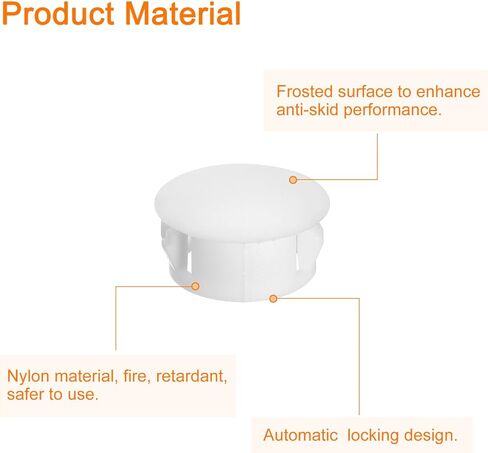 Product Material

Frosted surface to enhance anti-skid performance.

Nylon material, fire, retardant, safer to use.

Automatic locking design.